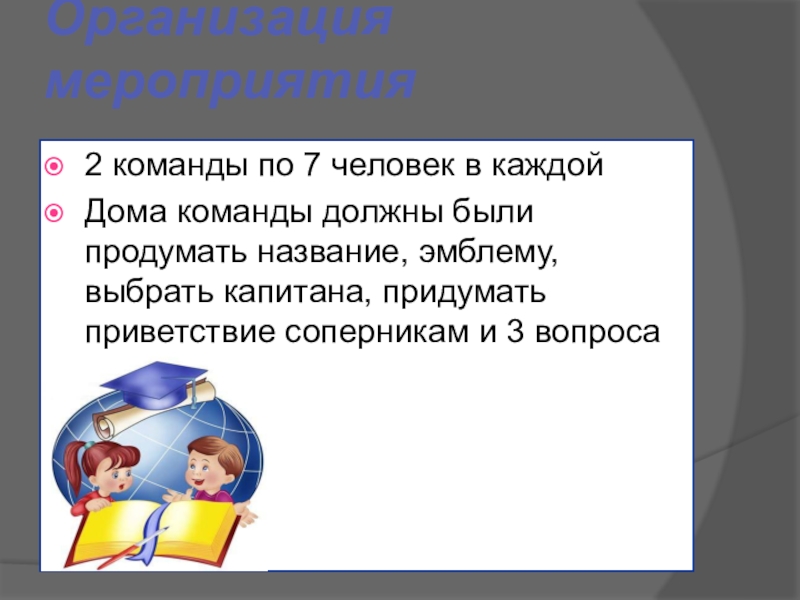 Организация мероприятия

2 команды по 7 человек в каждой

Дома команды должны были продумать название, эмблему, выбрать капитана, придумать приветствие соперникам и 3 вопроса